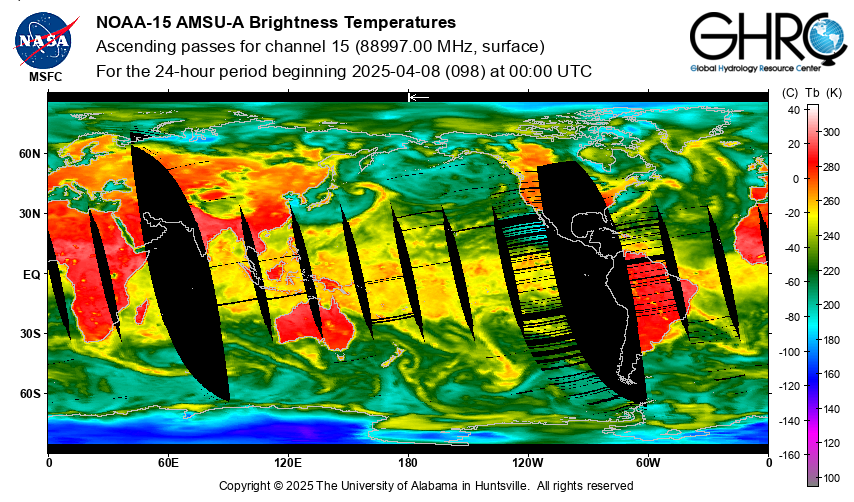 NASA
MSFC

NOAA-15 AMSU-A Brightness Temperatures
Ascending passes for channel 15 (88997.00 MHz, surface)
For the 24-hour period beginning 2025-04-08 (098) at 00:00 UTC

GHRC
Global Hydrology Resource Center

60N
30N
EQ
30S
60S

0
60E
120E
180
120W
60W
0

(C) Tb (K)
40
20
0
-20
-40
-60
-80
-100
-120
-140
-160
300
280
260
240
220
200
180
160
140
120
100

Copyright © 2025 The University of Alabama in Huntsville. All rights reserved